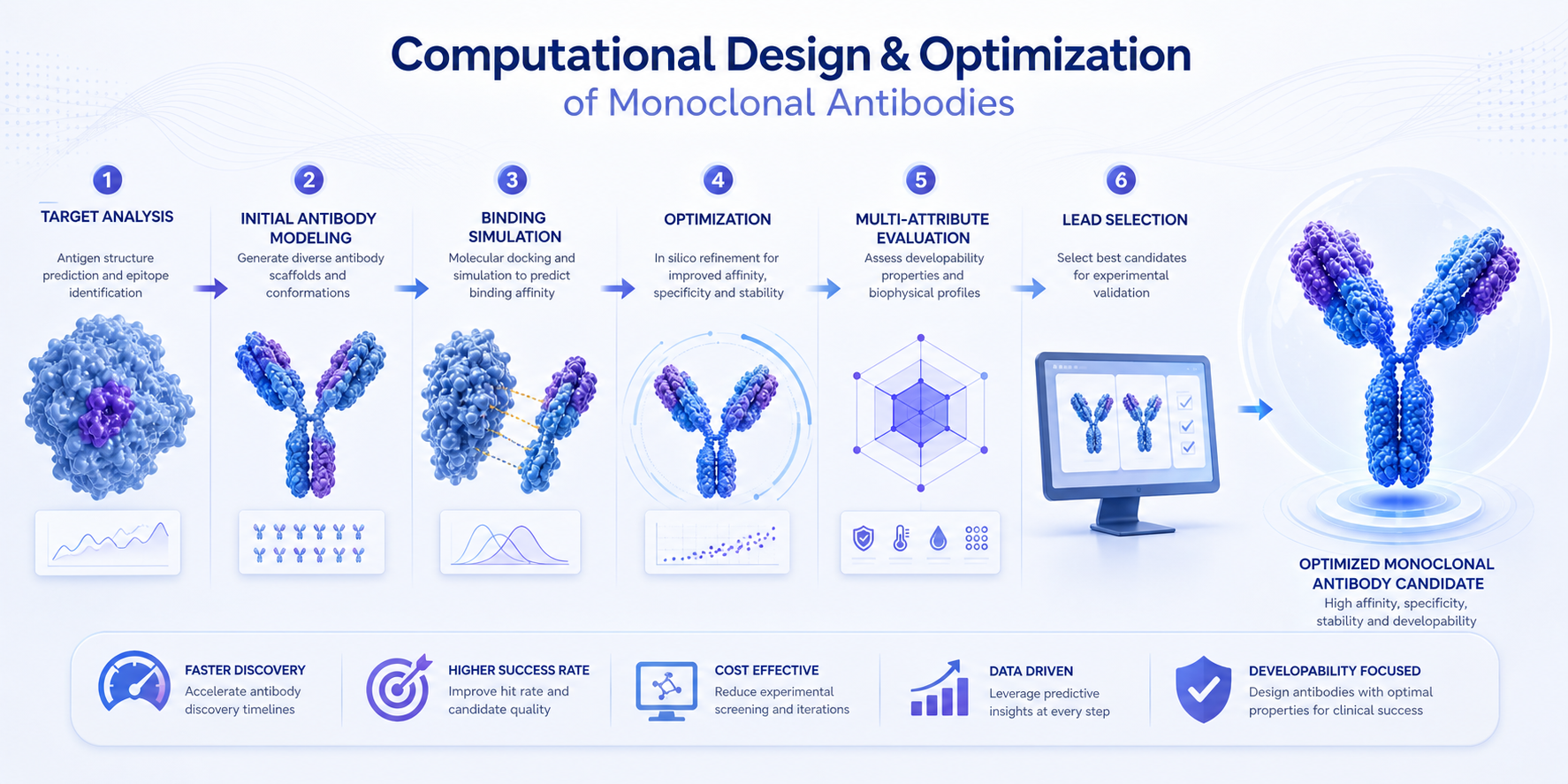 Computational Design & Optimization
of Monoclonal Antibodies

1
TARGET ANALYSIS
Antigen structure prediction and epitope identification

2
INITIAL ANTIBODY MODELING
Generate diverse antibody scaffolds and conformations

3
BINDING SIMULATION
Molecular docking and simulation to predict binding affinity

4
OPTIMIZATION
In silico refinement for improved affinity, specificity and stability

5
MULTI-ATTRIBUTE EVALUATION
Assess developability properties and biophysical profiles

6
LEAD SELECTION
Select best candidates for experimental validation

OPTIMIZED MONOCLONAL ANTIBODY CANDIDATE
High affinity, specificity, stability and developability

FASTER DISCOVERY
Accelerate antibody discovery timelines

HIGHER SUCCESS RATE
Improve hit rate and candidate quality

COST EFFECTIVE
Reduce experimental screening and iterations

DATA DRIVEN
Leverage predictive insights at every step

DEVELOPABILITY FOCUSED
Design antibodies with optimal properties for clinical success